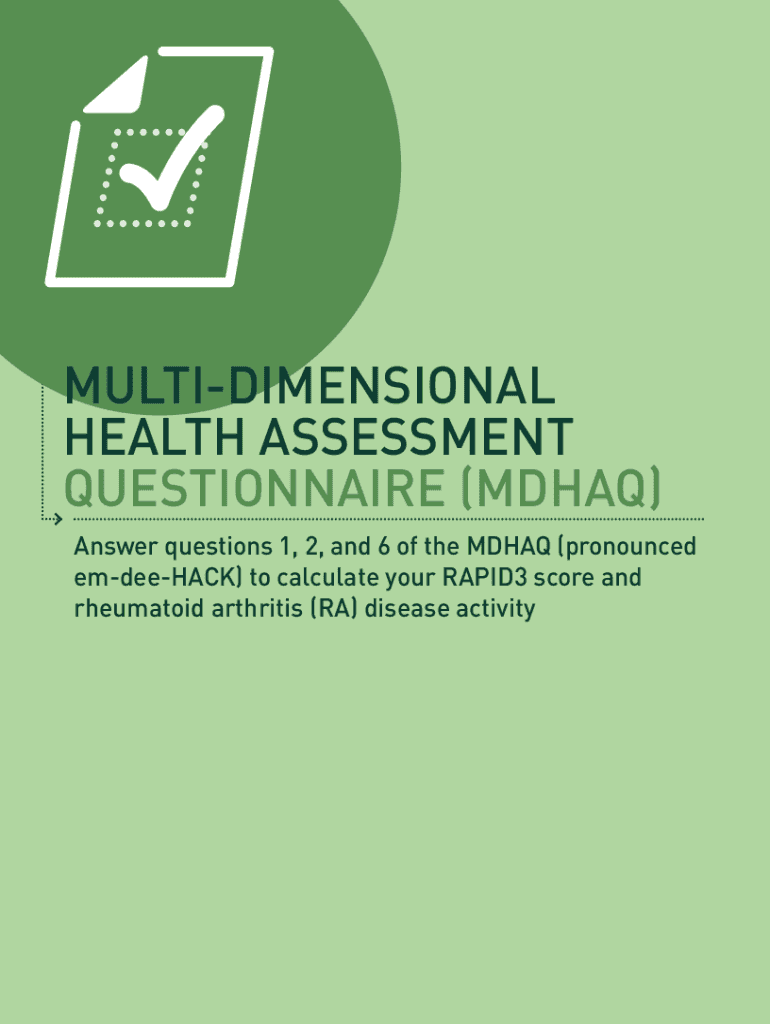 MULTI-DIMENSIONAL HEALTH ASSESSMENT QUESTIONNAIRE (MDHAQ)

Answer questions 1, 2, and 6 of the MDHAQ (pronounced em-dee-HACK) to calculate your RAPID3 score and rheumatoid arthritis (RA) disease activity